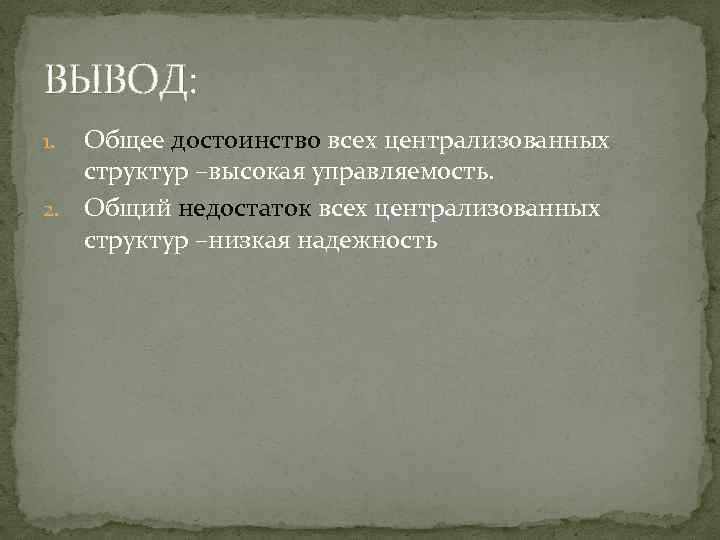 ВЫВОД:

1. Общее достоинство всех централизованных структур –высокая управляемость.
2. Общий недостаток всех централизованных структур –низкая надежность